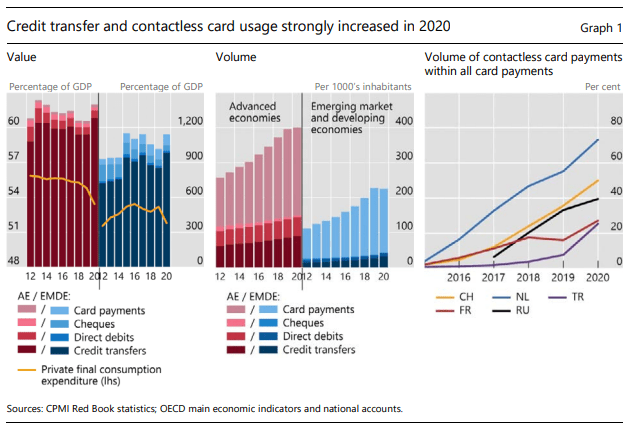 Credit transfer and contactless card usage strongly increased in 2020

Graph 1

Value

Percentage of GDP

Percentage of GDP

60
57
54
51
48

1,200
900
600
300
0

12 14 16 18 20 12 14 16 18 20

AE / EMDE:
/ Card payments
/ Cheques
/ Direct debits
/ Credit transfers
Private final consumption expenditure (lhs)

Volume

Per 1000's inhabitants

Advanced economies

Emerging market and developing economies

400
300
200
100
0

12 14 16 18 20 12 14 16 18 20

AE / EMDE:
/ Card payments
/ Cheques
/ Direct debits
/ Credit transfers

Volume of contactless card payments within all card payments

Per cent

80
60
40
20
0

2016 2017 2018 2019 2020

CH
NL
TR
FR
RU

Sources: CPMI Red Book statistics; OECD main economic indicators and national accounts.